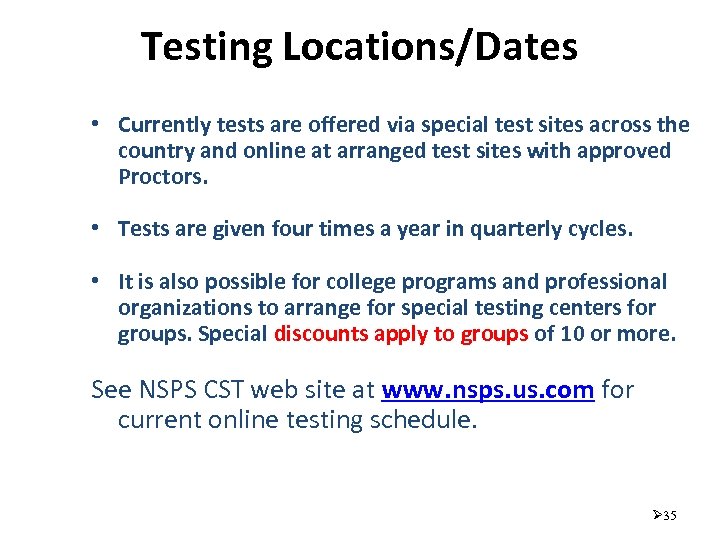 Testing Locations/Dates

• Currently tests are offered via special test sites across the country and online at arranged test sites with approved Proctors.

• Tests are given four times a year in quarterly cycles.

• It is also possible for college programs and professional organizations to arrange for special testing centers for groups. Special discounts apply to groups of 10 or more.

See NSPS CST web site at www.nsps.us.com for current online testing schedule.

➢35